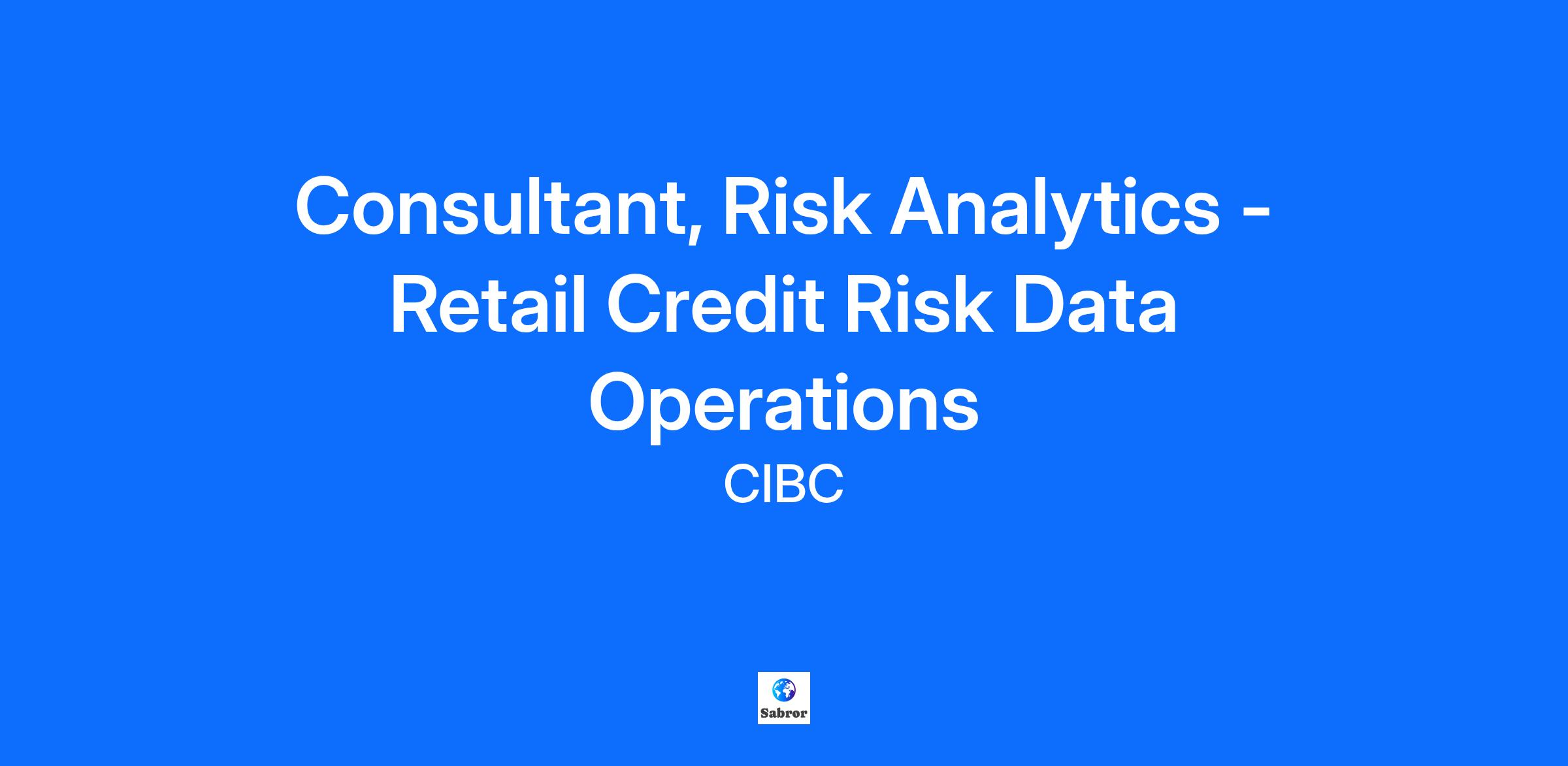 Consultant, Risk Analytics - Retail Credit Risk Data Operations

CIBC

Sabror